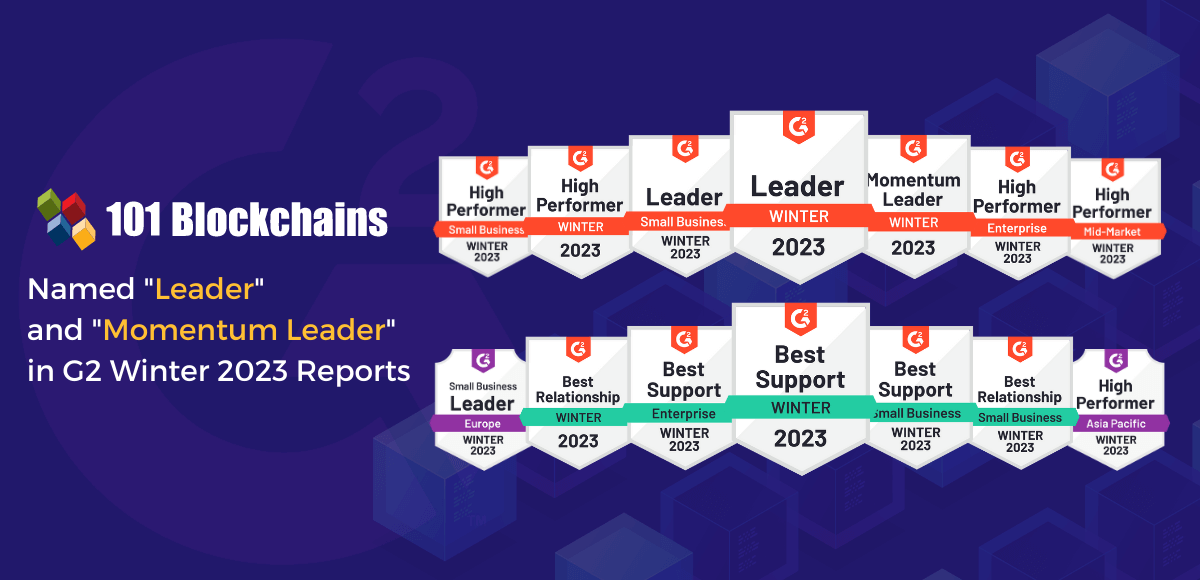 101 Blockchains

Named "Leader" and "Momentum Leader" in G2 Winter 2023 Reports

G2 High Performer Small Business WINTER 2023

G2 High Performer WINTER 2023

G2 Leader Small Business WINTER 2023

G2 Leader WINTER 2023

G2 Momentum Leader WINTER 2023

G2 High Performer Enterprise WINTER 2023

G2 High Performer Mid-Market WINTER 2023

G2 Small Business Leader Europe WINTER 2023

G2 Best Relationship WINTER 2023

G2 Best Support Enterprise WINTER 2023

G2 Best Support WINTER 2023

G2 Best Support Small Business WINTER 2023

G2 Best Relationship Small Business WINTER 2023

G2 High Performer Asia Pacific WINTER 2023